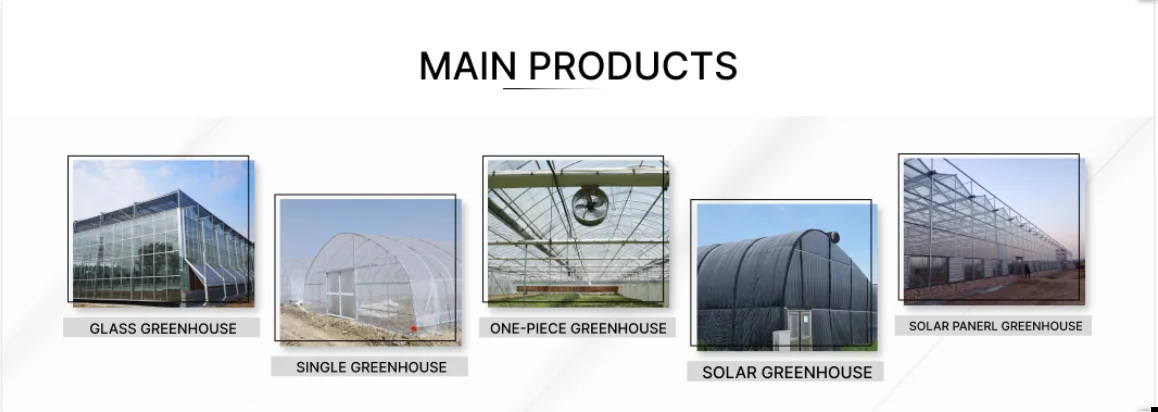 MAIN PRODUCTS

GLASS GREENHOUSE

SINGLE GREENHOUSE

ONE-PIECE GREENHOUSE

SOLAR GREENHOUSE

SOLAR PANERL GREENHOUSE